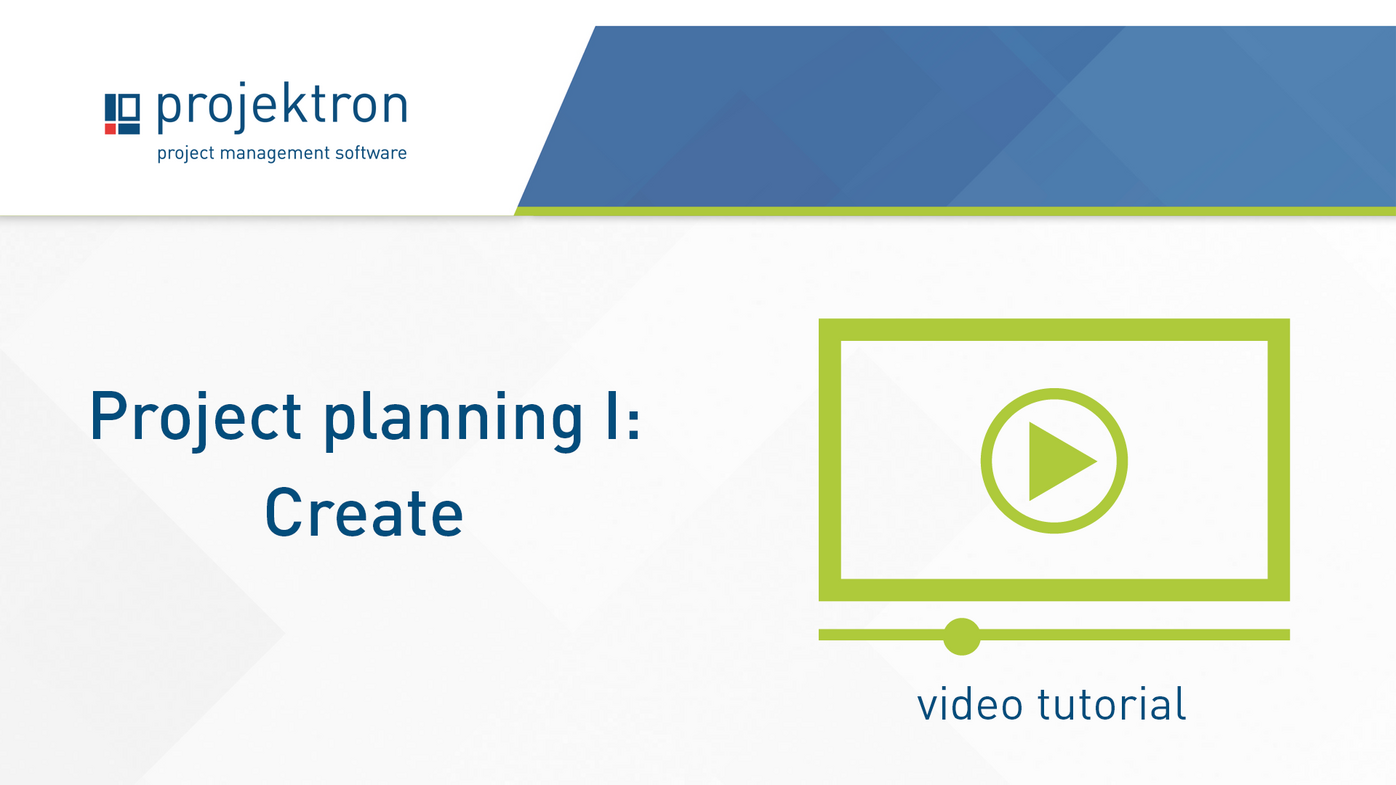 projektron
project management software

Project planning I:
Create

video tutorial